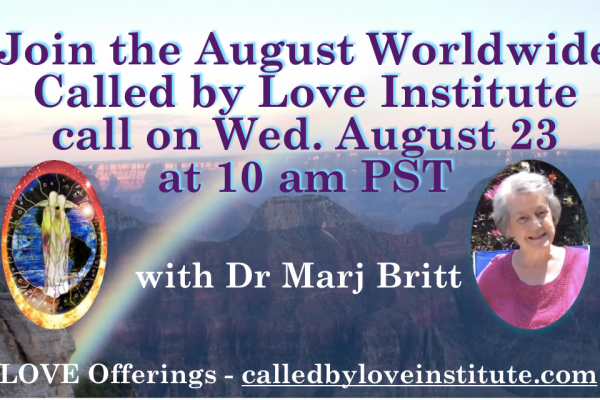 Join the August Worldwide Called by Love Institute call on Wed. August 23 at 10 am PST

with Dr Marj Britt

LOVE Offerings - calledbyloveinstitute.com